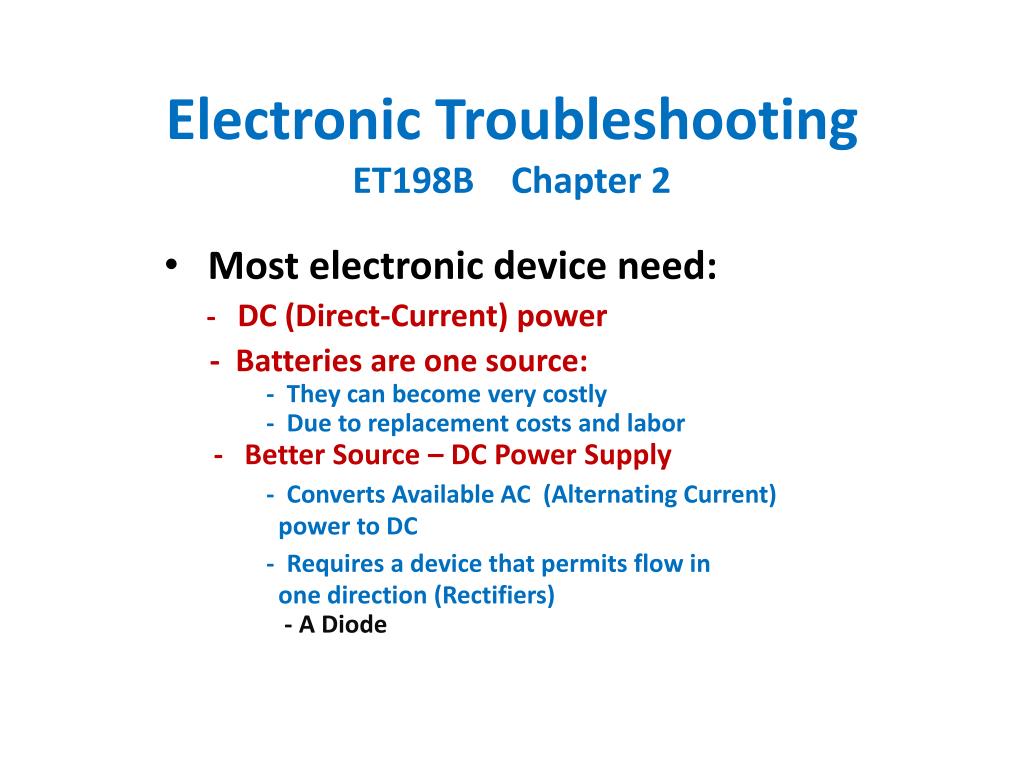 Electronic Troubleshooting
ET198B Chapter 2

• Most electronic device need:
- DC (Direct-Current) power
- Batteries are one source:
- They can become very costly
- Due to replacement costs and labor
- Better Source – DC Power Supply
- Converts Available AC (Alternating Current) power to DC
- Requires a device that permits flow in one direction (Rectifiers)
- A Diode